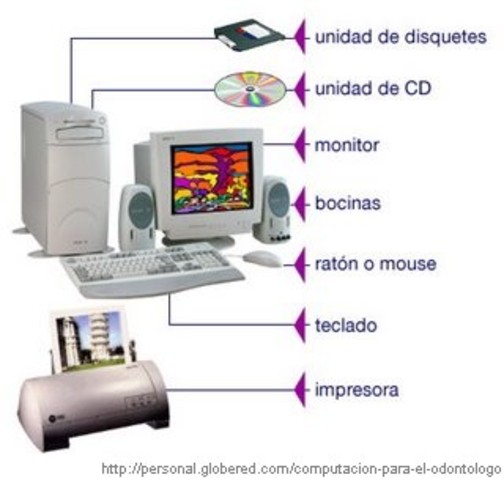 unidad de disquetes

unidad de CD

monitor

bocinas

ratón o mouse

teclado

impresora

http://personal.globered.com/computacion-para-el-odontologo